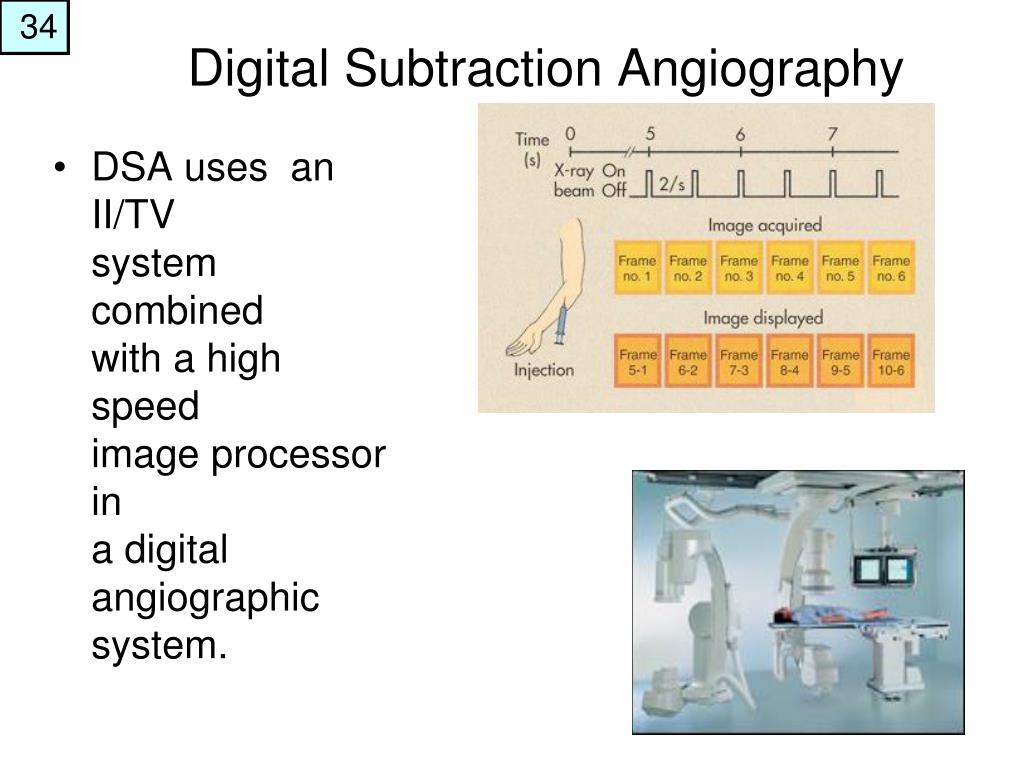 34

Digital Subtraction Angiography

• DSA uses an II/TV system combined with a high speed image processor in a digital angiographic system.

Time (s)
0
5
6
7
X-ray beam
On
Off
2/s
Image acquired
Frame no. 1
Frame no. 2
Frame no. 3
Frame no. 4
Frame no. 5
Frame no. 6
Image displayed
Frame 5-1
Frame 6-2
Frame 7-3
Frame 8-4
Frame 9-5
Frame 10-6
Injection